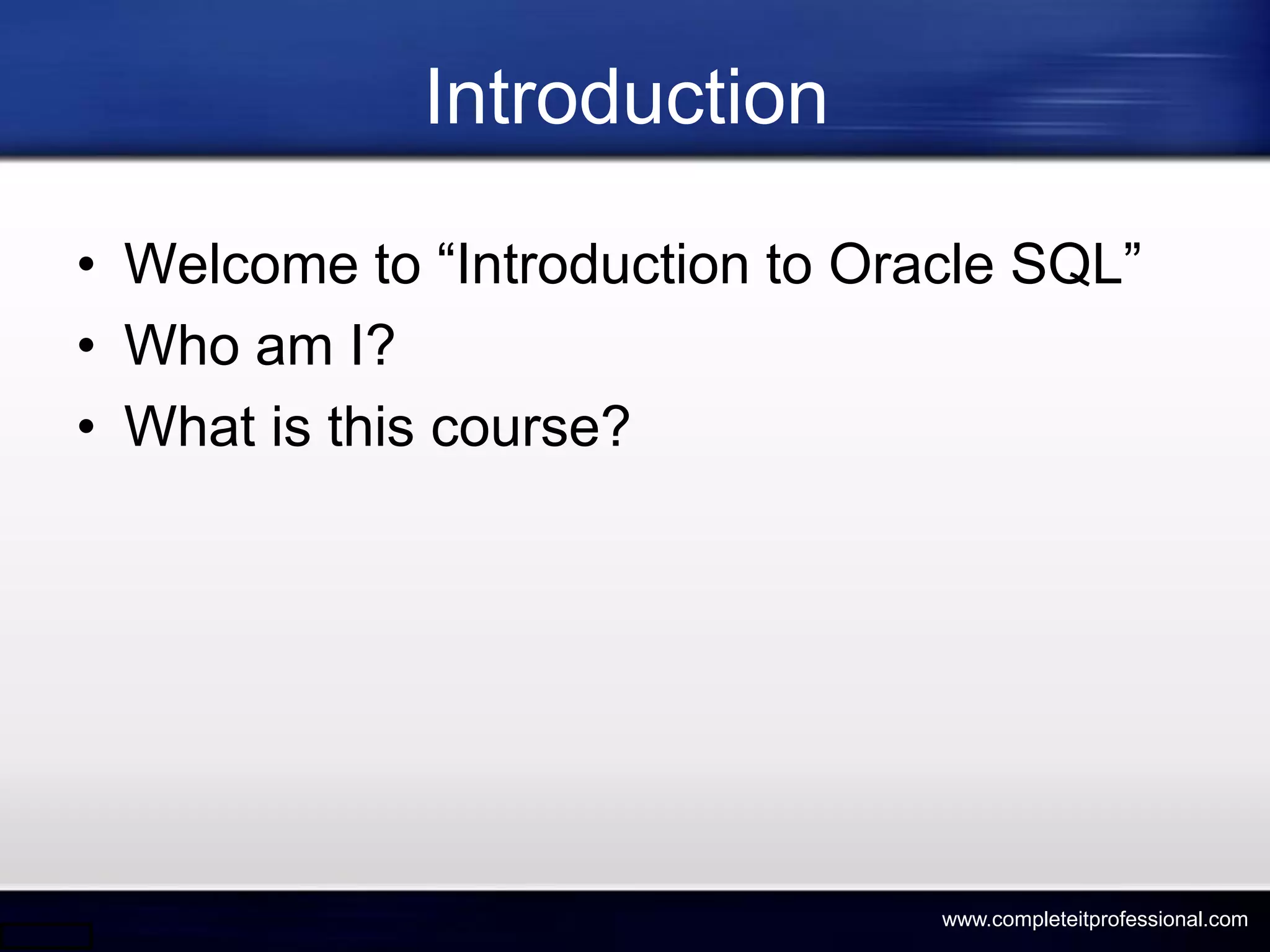 Introduction

• Welcome to “Introduction to Oracle SQL”
• Who am I?
• What is this course?

www.completeitprofessional.com